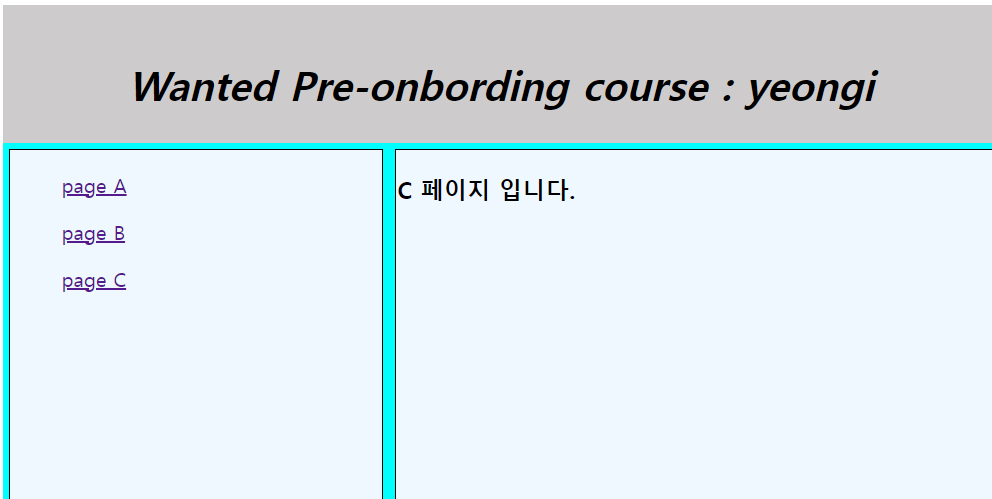 Wanted Pre-onbording course : yeongi

page A

page B

page C

C 페이지 입니다.